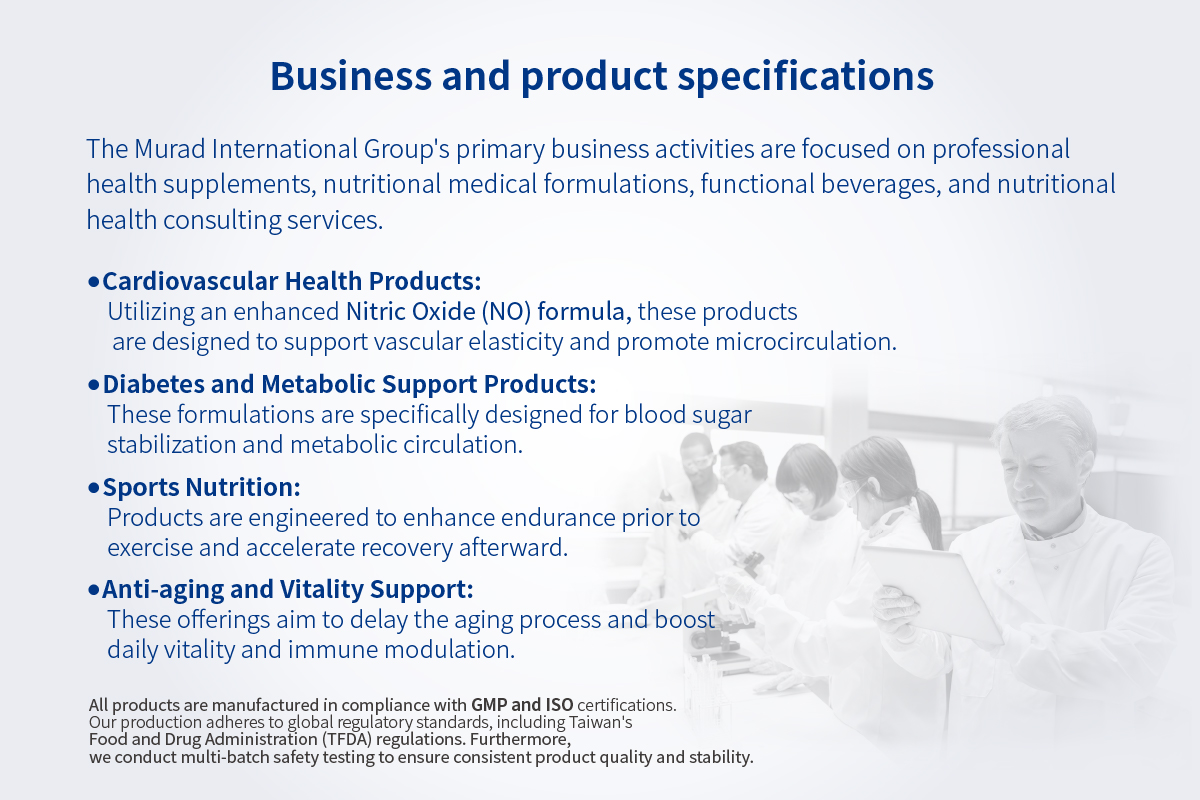 Business and product specifications

The Murad International Group's primary business activities are focused on professional health supplements, nutritional medical formulations, functional beverages, and nutritional health consulting services.

•Cardiovascular Health Products:
Utilizing an enhanced Nitric Oxide (NO) formula, these products are designed to support vascular elasticity and promote microcirculation.

•Diabetes and Metabolic Support Products:
These formulations are specifically designed for blood sugar stabilization and metabolic circulation.

•Sports Nutrition:
Products are engineered to enhance endurance prior to exercise and accelerate recovery afterward.

•Anti-aging and Vitality Support:
These offerings aim to delay the aging process and boost daily vitality and immune modulation.

All products are manufactured in compliance with GMP and ISO certifications. Our production adheres to global regulatory standards, including Taiwan's Food and Drug Administration (TFDA) regulations. Furthermore, we conduct multi-batch safety testing to ensure consistent product quality and stability.